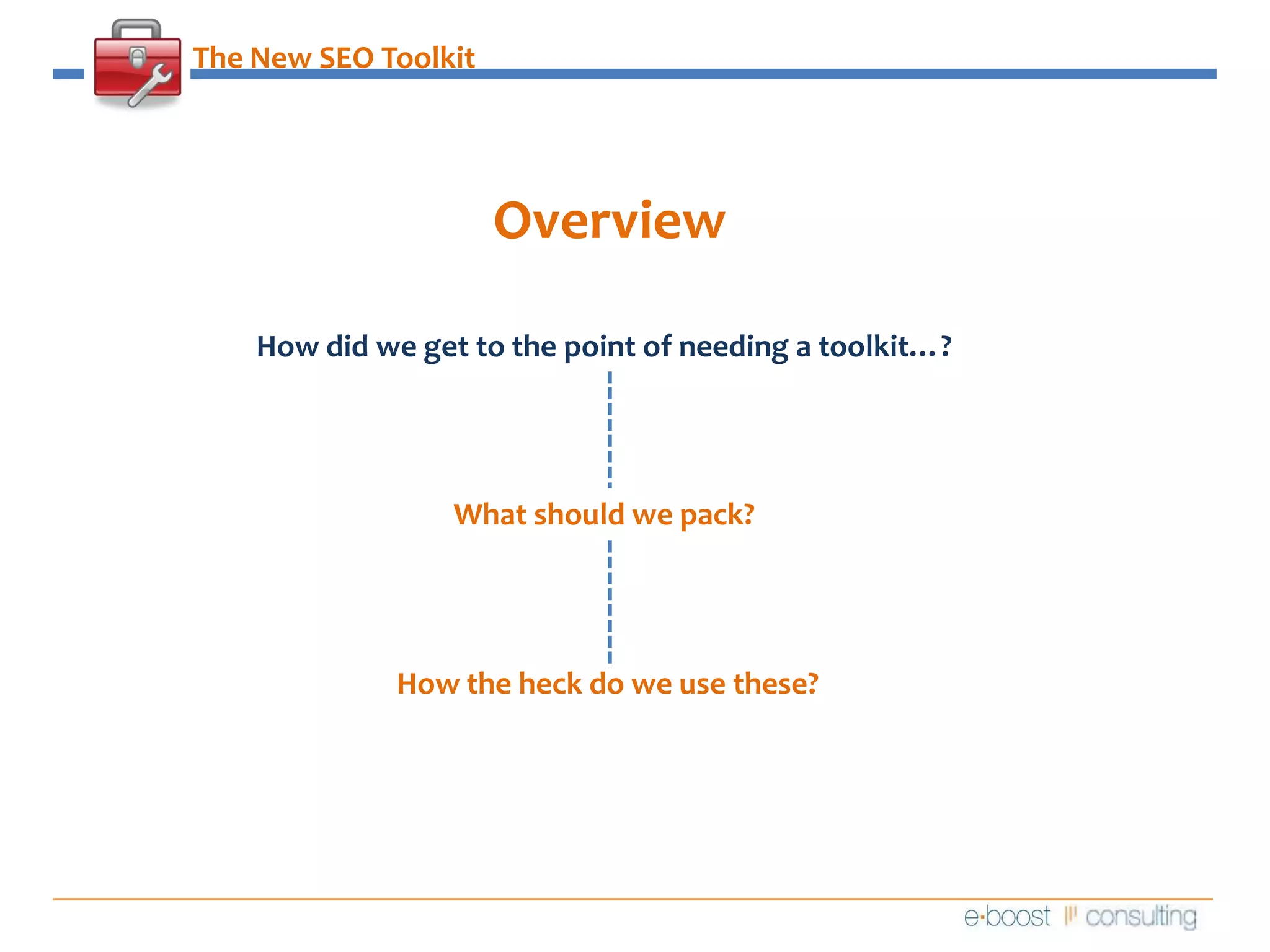 The New SEO Toolkit

Overview

How did we get to the point of needing a toolkit…?

What should we pack?

How the heck do we use these?

e·boost consulting